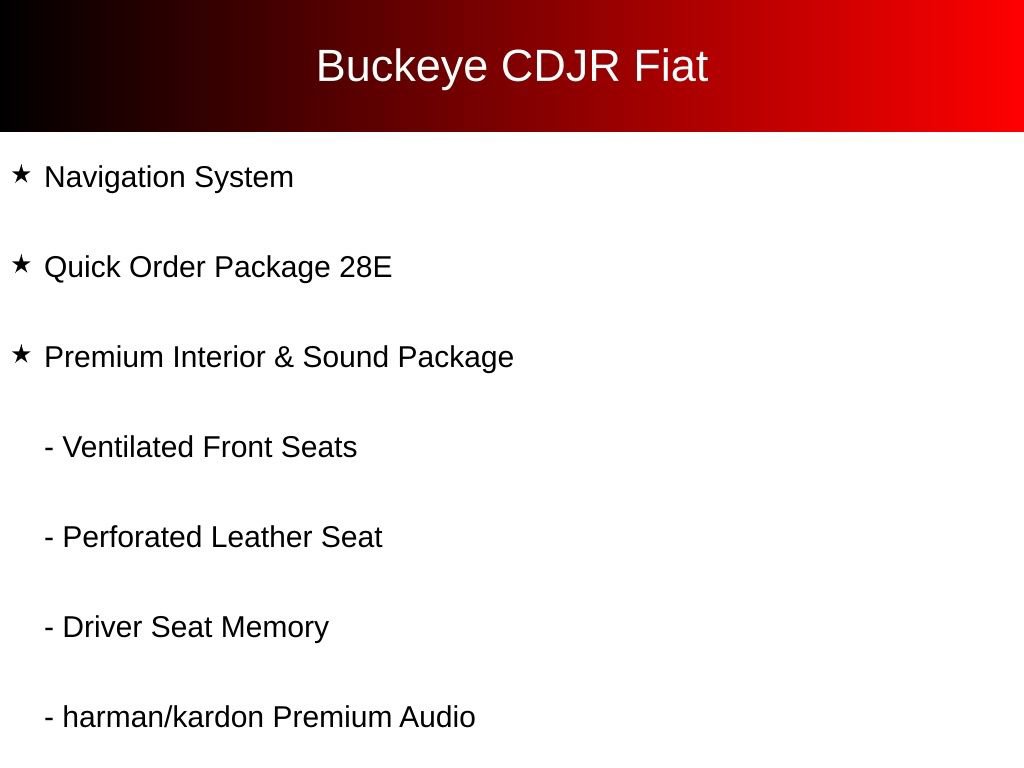 Buckeye CDJR Fiat

★ Navigation System

★ Quick Order Package 28E

★ Premium Interior & Sound Package

- Ventilated Front Seats

- Perforated Leather Seat

- Driver Seat Memory

- harman/kardon Premium Audio